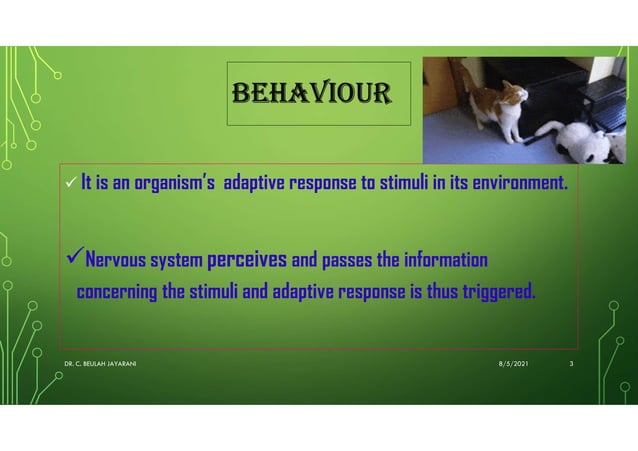 BEHAVIOUR

✓ It is an organism's adaptive response to stimuli in its environment.

✓ Nervous system perceives and passes the information concerning the stimuli and adaptive response is thus triggered.

DR. C. BEULAH JAYARANI

8/5/2021

3